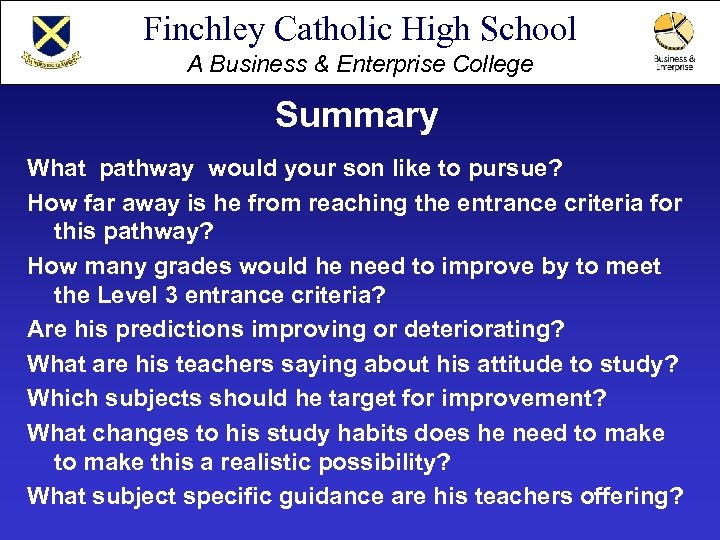 Finchley Catholic High School
A Business & Enterprise College

Business & Enterprise

Summary

What pathway would your son like to pursue?

How far away is he from reaching the entrance criteria for this pathway?

How many grades would he need to improve by to meet the Level 3 entrance criteria?

Are his predictions improving or deteriorating?

What are his teachers saying about his attitude to study?

Which subjects should he target for improvement?

What changes to his study habits does he need to make to make this a realistic possibility?

What subject specific guidance are his teachers offering?